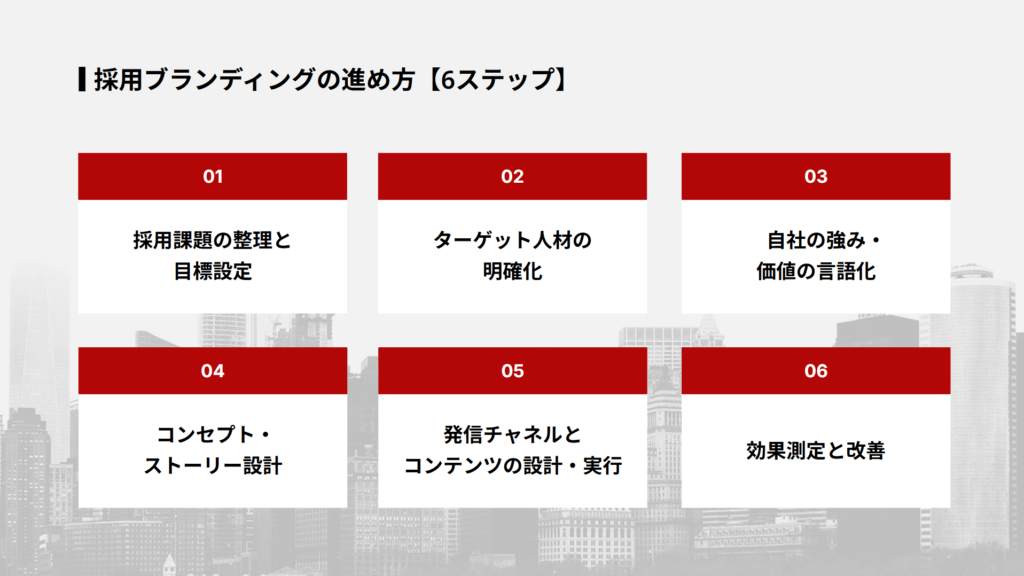 採用ブランディングの進め方【6ステップ】

01
採用課題の整理と目標設定

02
ターゲット人材の明確化

03
自社の強み・価値の言語化

04
コンセプト・ストーリー設計

05
発信チャネルとコンテンツの設計・実行

06
効果測定と改善